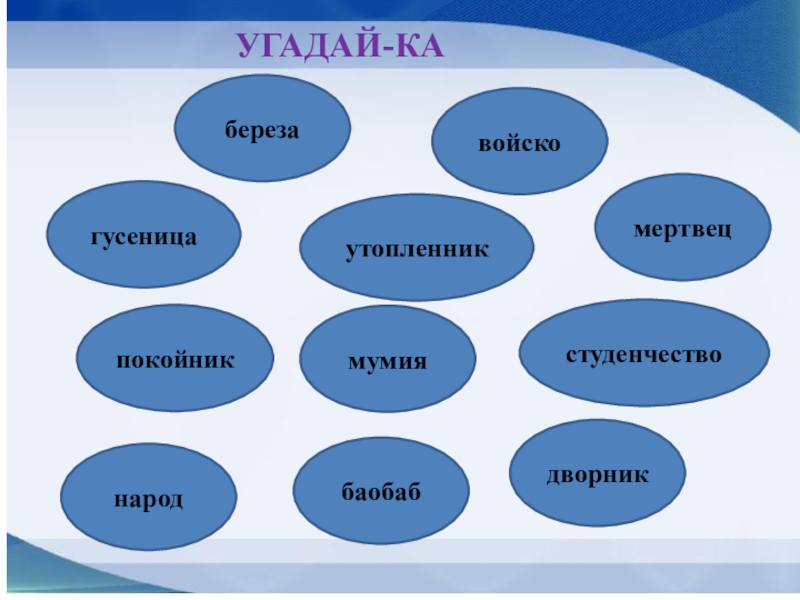 УГАДАЙ-КА

береза

войско

гусеница

утопленник

мертвец

покойник

мумия

студенчество

народ

баобаб

дворник